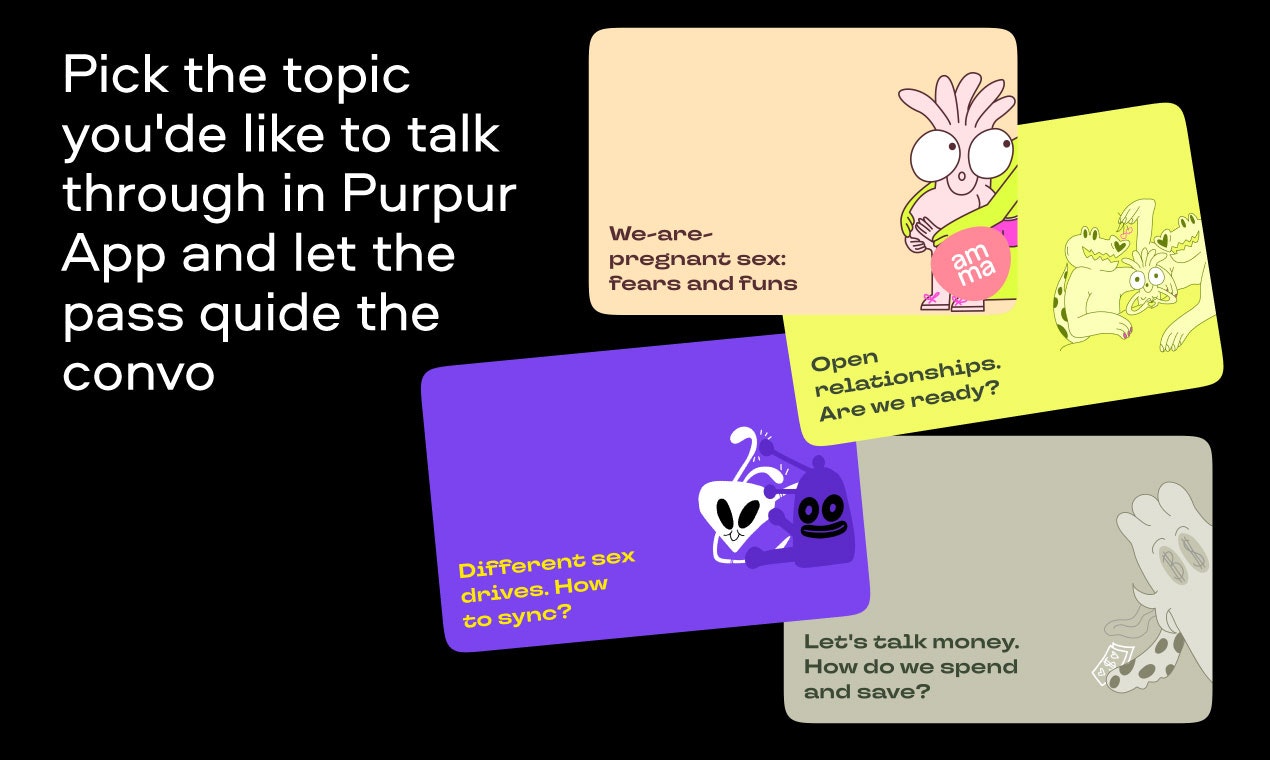 Pick the topic you'de like to talk through in Purpur App and let the pass quide the convo

We-are-pregnant sex: fears and funs

am ma

Open relationships. Are we ready?

Different sex drives. How to sync?

Let's talk money. How do we spend and save?